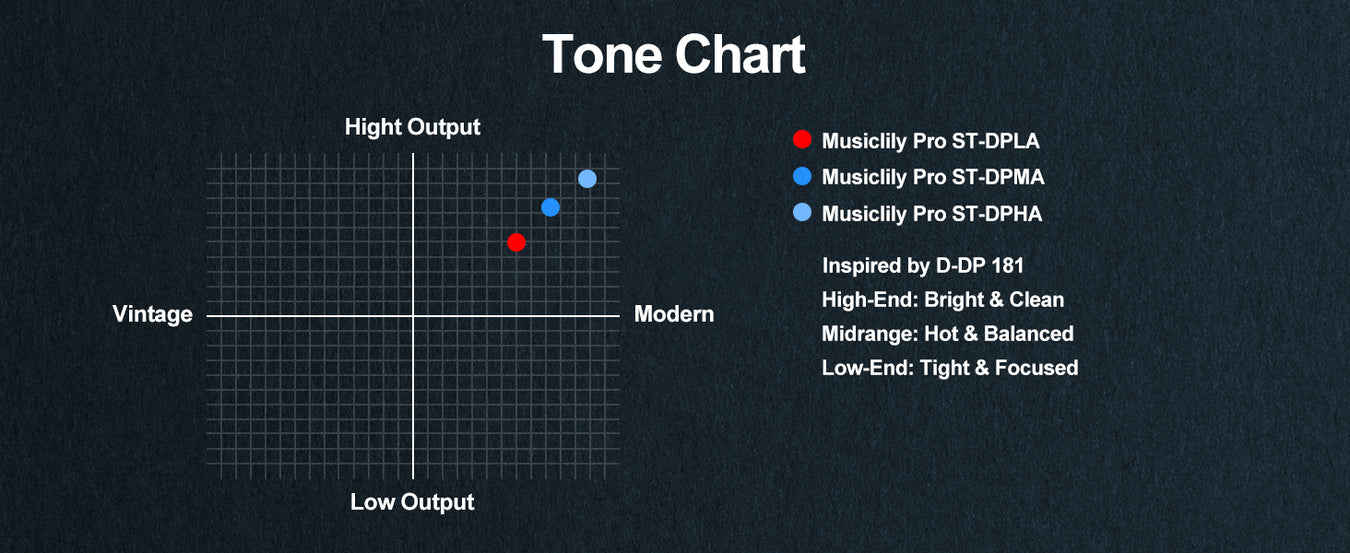 Tone Chart

Hight Output

Vintage

Modern

Low Output

Musiclily Pro ST-DPLA
Musiclily Pro ST-DPMA
Musiclily Pro ST-DPHA

Inspired by D-DP 181
High-End: Bright & Clean
Midrange: Hot & Balanced
Low-End: Tight & Focused